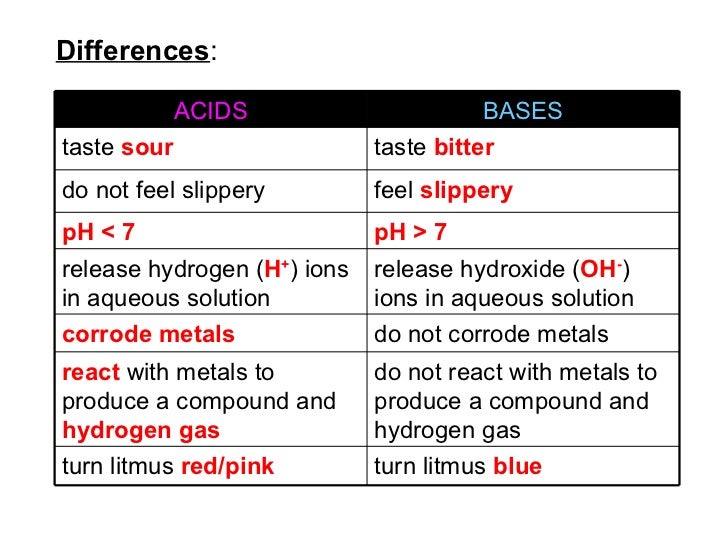 Differences:

| ACIDS | BASES |
|---|---|
| taste sour | taste bitter |
| do not feel slippery | feel slippery |
| pH < 7 | pH > 7 |
| release hydrogen ($H^+$) ions in aqueous solution | release hydroxide ($OH^-$) ions in aqueous solution |
| corrode metals | do not corrode metals |
| react with metals to produce a compound and hydrogen gas | do not react with metals to produce a compound and hydrogen gas |
| turn litmus red/pink | turn litmus blue |